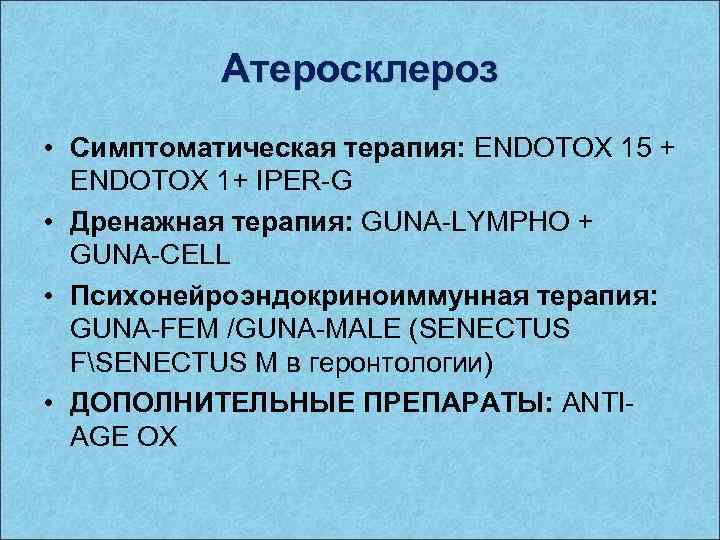 Атеросклероз

• Симптоматическая терапия: ENDOTOX 15 + ENDOTOX 1+ IPER-G

• Дренажная терапия: GUNA-LYMPHO + GUNA-CELL

• Психонейроэндокриноиммунная терапия: GUNA-FEM /GUNA-MALE (SENECTUS F\SENECTUS M в геронтологии)

• ДОПОЛНИТЕЛЬНЫЕ ПРЕПАРАТЫ: ANTI-AGE OX